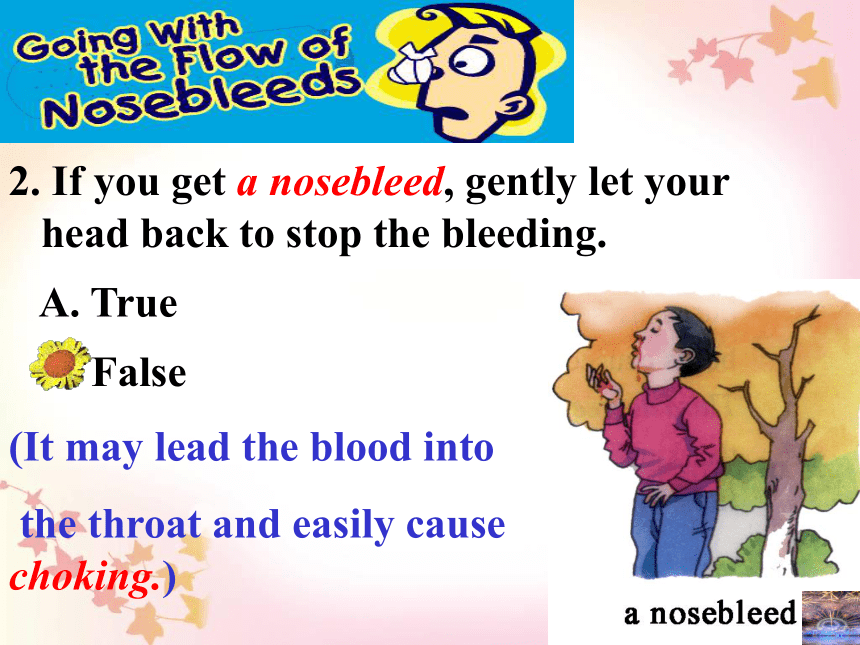 Going With the Flow of Nosebleeds

2. If you get a nosebleed, gently let your head back to stop the bleeding.

A. True

False

(It may lead the blood into

the throat and easily cause choking.)

a nosebleed